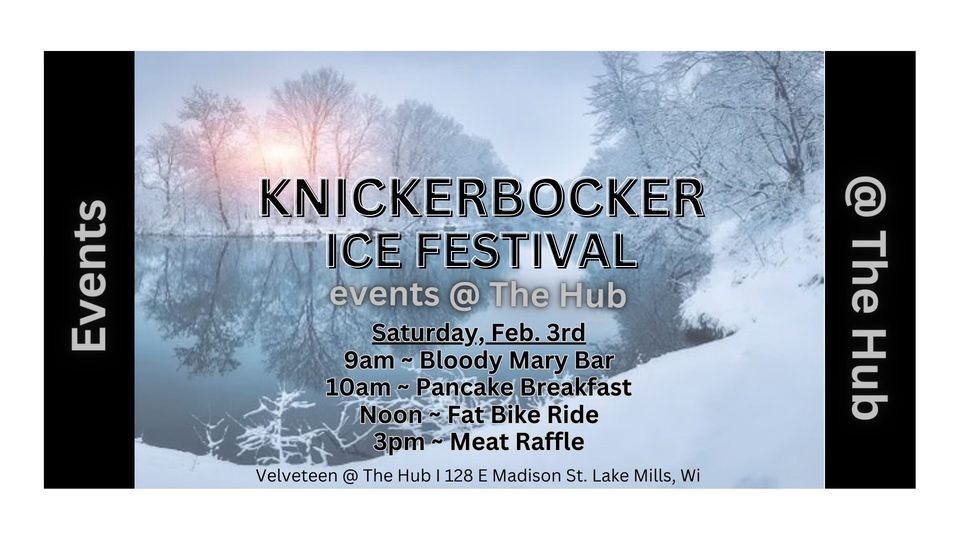 Events

KNICKERBOCKER
ICE FESTIVAL
events @ The Hub

Saturday, Feb. 3rd
9am ~ Bloody Mary Bar
10am ~ Pancake Breakfast
Noon ~ Fat Bike Ride
3pm ~ Meat Raffle

Velveteen @ The Hub I 128 E Madison St. Lake Mills, Wi

@ The Hub